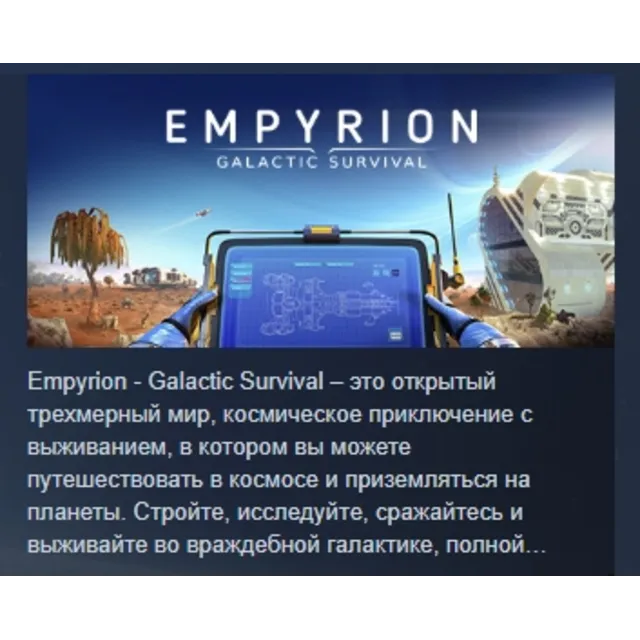 EMPYRION
GALACTIC SURVIVAL

Empyrion - Galactic Survival – это открытый трехмерный мир, космическое приключение с выживанием, в котором вы можете путешествовать в космосе и приземляться на планеты. Стройте, исследуйте, сражайтесь и выживайте во враждебной галактике, полной...